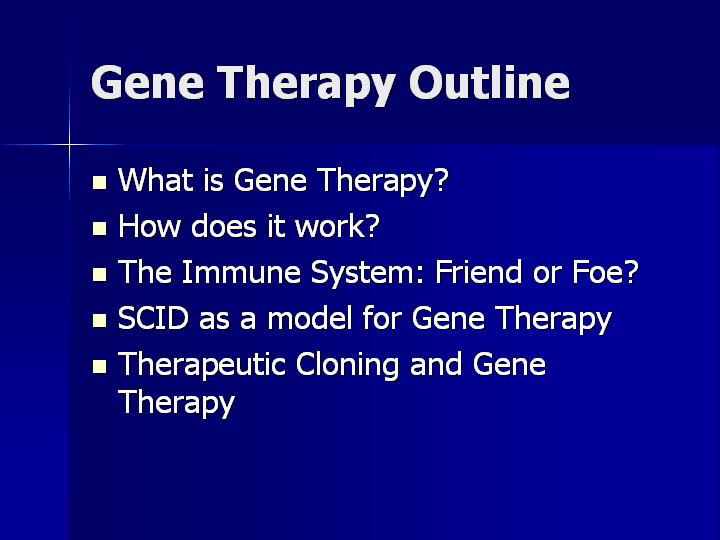 Gene Therapy Outline

- What is Gene Therapy?
- How does it work?
- The Immune System: Friend or Foe?
- SCID as a model for Gene Therapy
- Therapeutic Cloning and Gene Therapy